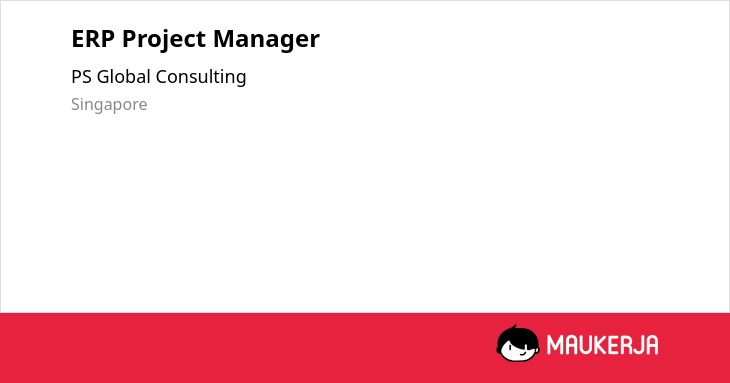 ERP Project Manager

PS Global Consulting

Singapore

MAUKERJA